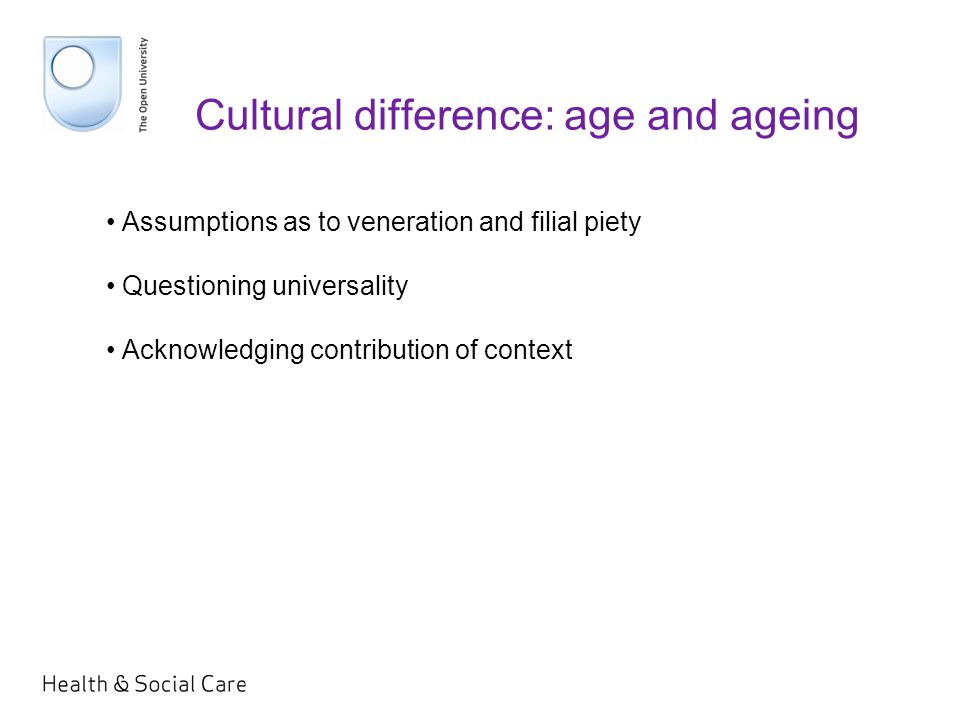 The Open University

Cultural difference: age and ageing

• Assumptions as to veneration and filial piety

• Questioning universality

• Acknowledging contribution of context

Health & Social Care